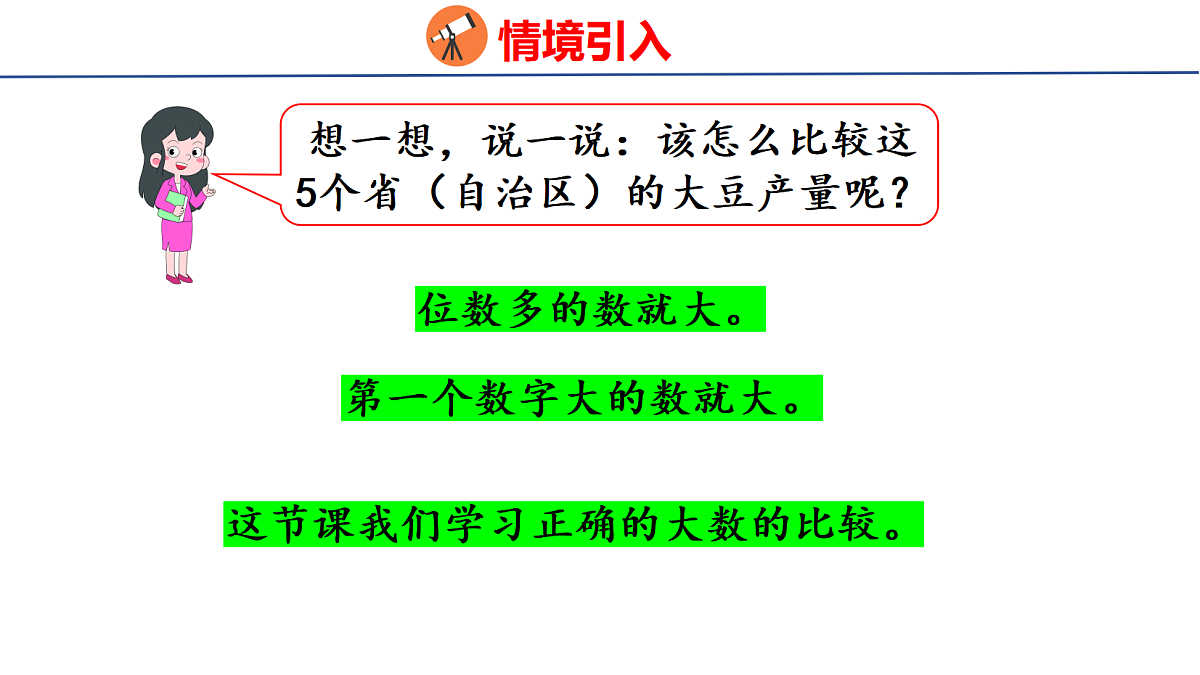 情境引入

想一想，说一说：该怎么比较这5个省（自治区）的大豆产量呢？

位数多的数就大。

第一个数字大的数就大。

这节课我们学习正确的大数的比较。